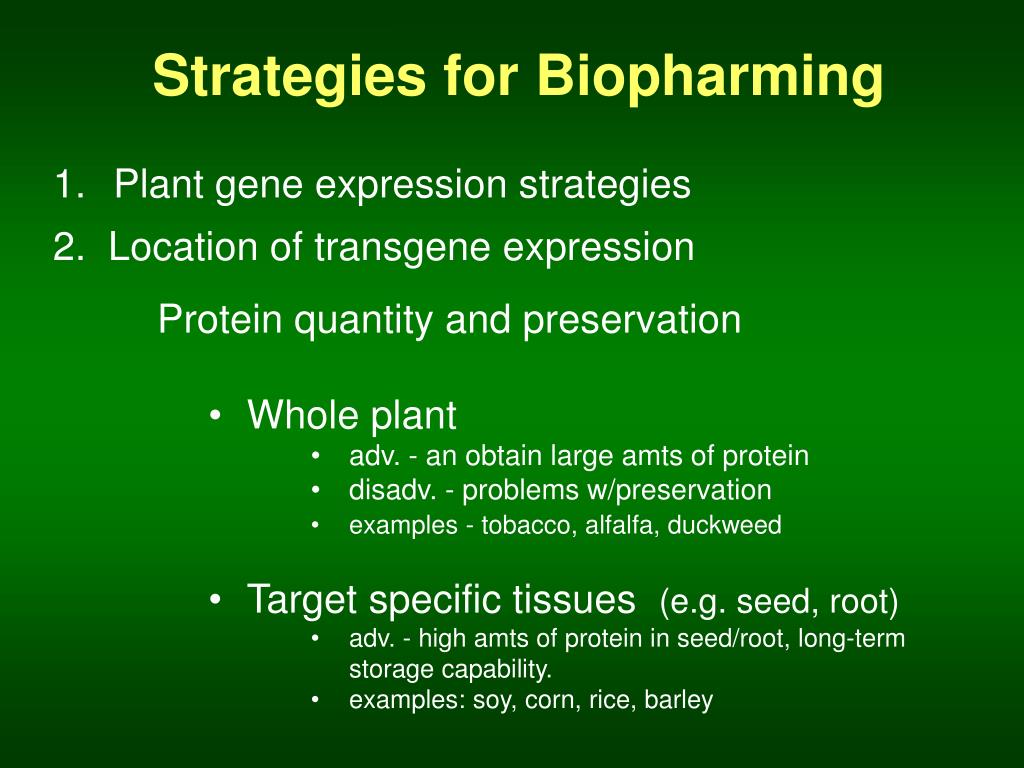 Strategies for Biopharming

1. Plant gene expression strategies

2. Location of transgene expression

Protein quantity and preservation

• Whole plant
  • adv. - an obtain large amts of protein
  • disadv. - problems w/preservation
  • examples - tobacco, alfalfa, duckweed

• Target specific tissues (e.g. seed, root)
  • adv. - high amts of protein in seed/root, long-term storage capability.
  • examples: soy, corn, rice, barley